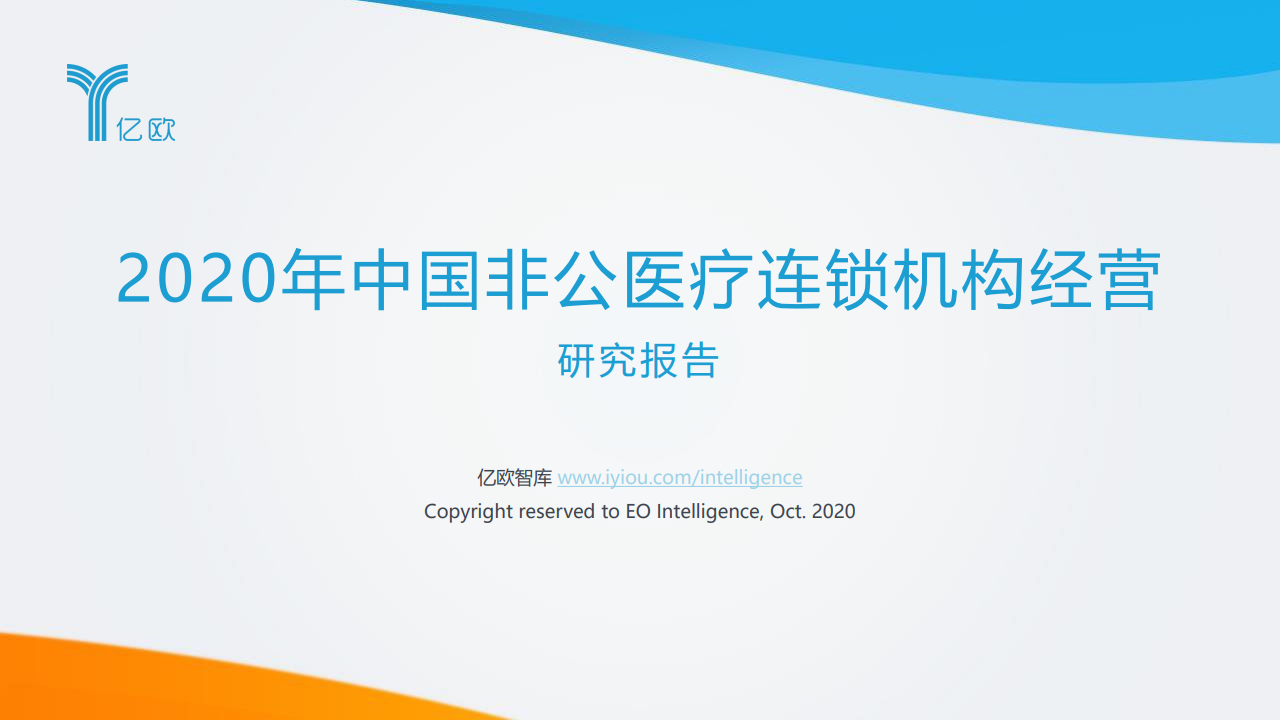 亿欧

2020年中国非公医疗连锁机构经营

研究报告

亿欧智库 www.iyiou.com/intelligence

Copyright reserved to EO Intelligence, Oct. 2020